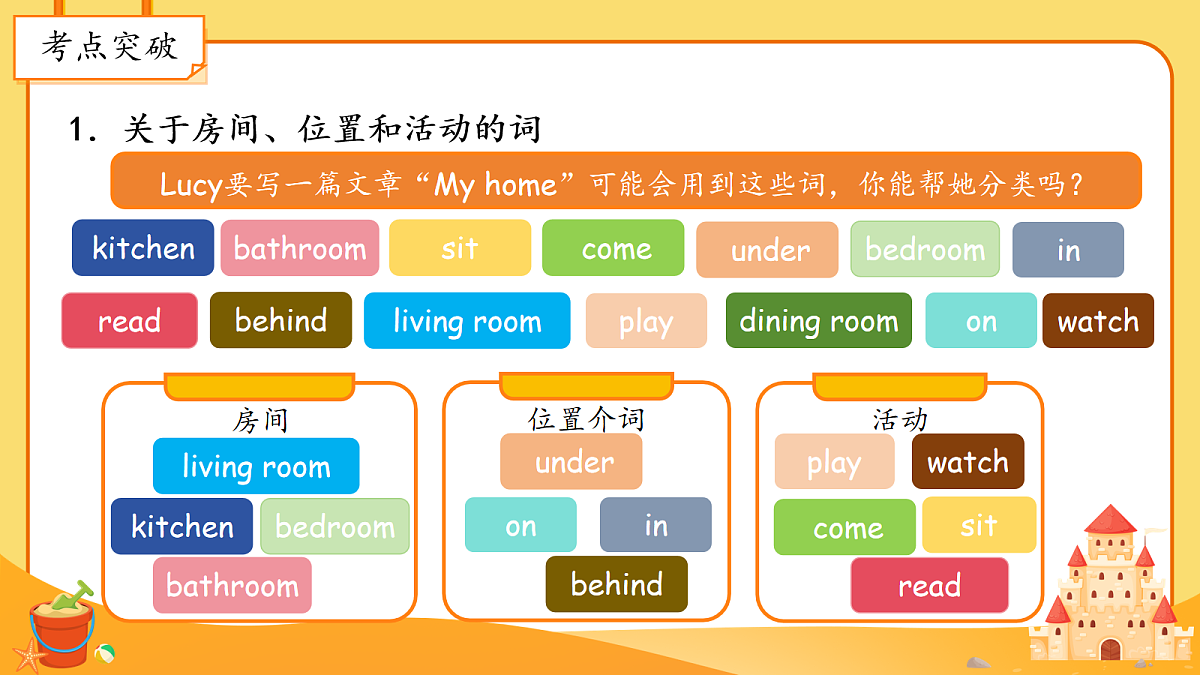 考点突破

1. 关于房间、位置和活动的词

Lucy要写一篇文章“My home”可能会用到这些词，你能帮她分类吗？

kitchen bathroom sit come under bedroom in

read behind living room play dining room on watch

房间

living room

kitchen bedroom

bathroom

位置介词

under

on in

behind

活动

play watch

come sit

read